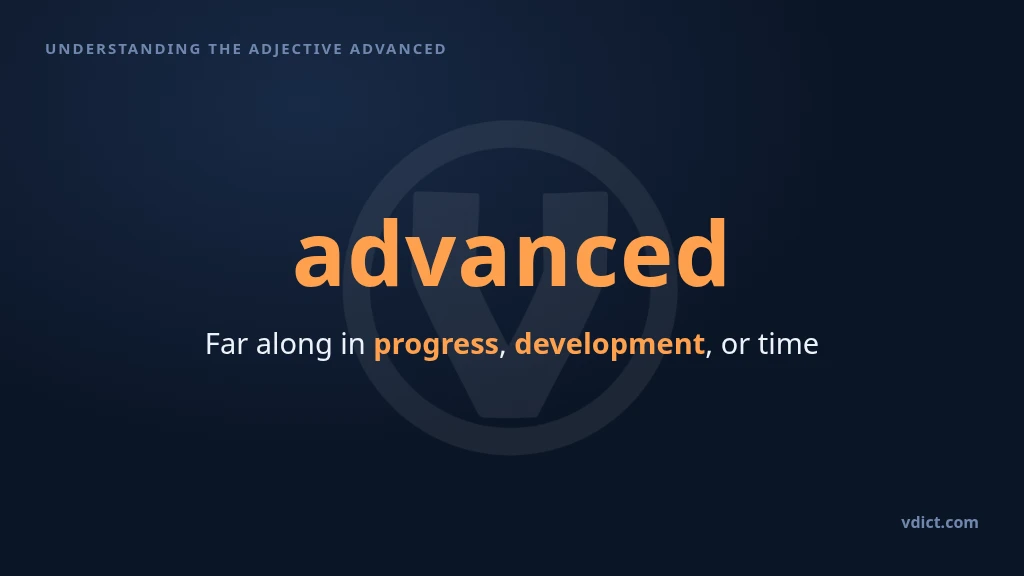 UNDERSTANDING THE ADJECTIVE ADVANCED

advanced

Far along in progress, development, or time

vdict.com